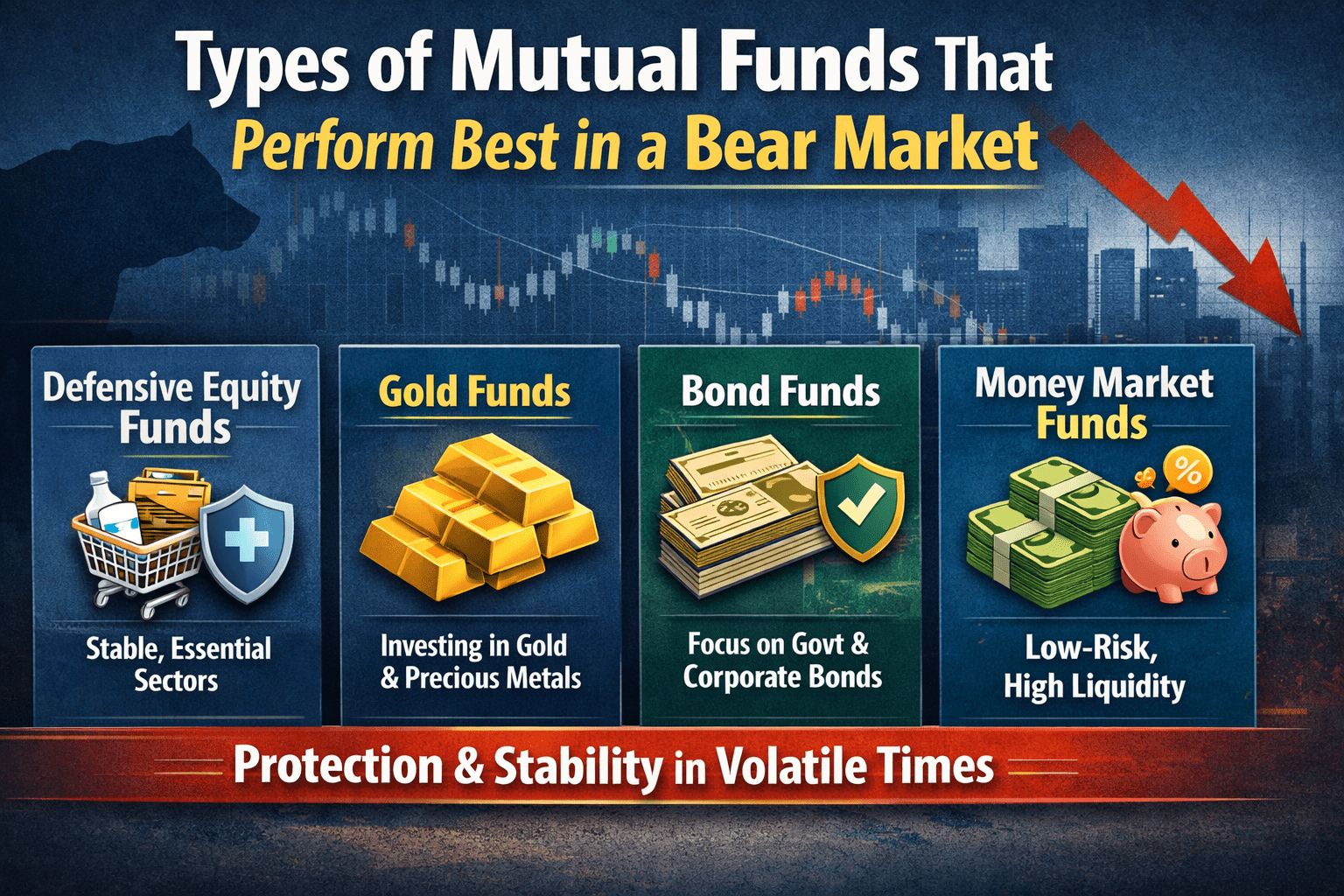 Types of Mutual Funds That
Perform Best in a Bear Market

Defensive Equity Funds

Stable, Essential Sectors

Gold Funds

Investing in Gold & Precious Metals

Bond Funds

Focus on Govt & Corporate Bonds

Money Market Funds

%

Low-Risk, High Liquidity

Protection & Stability in Volatile Times